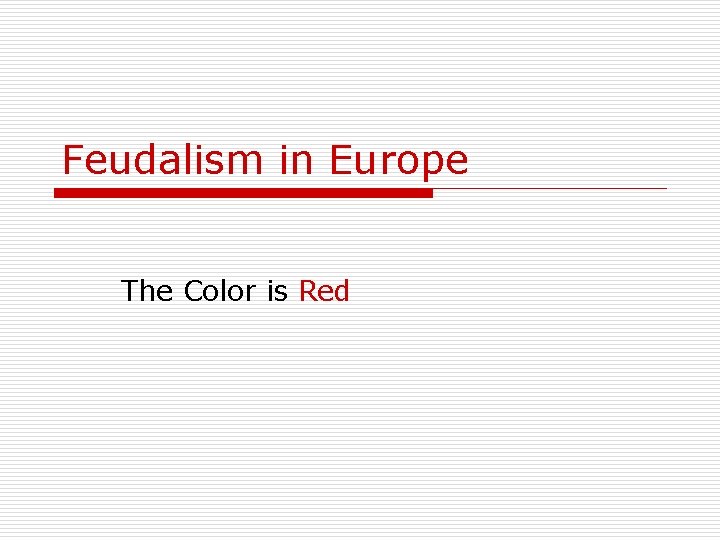 Feudalism in Europe

The Color is Red